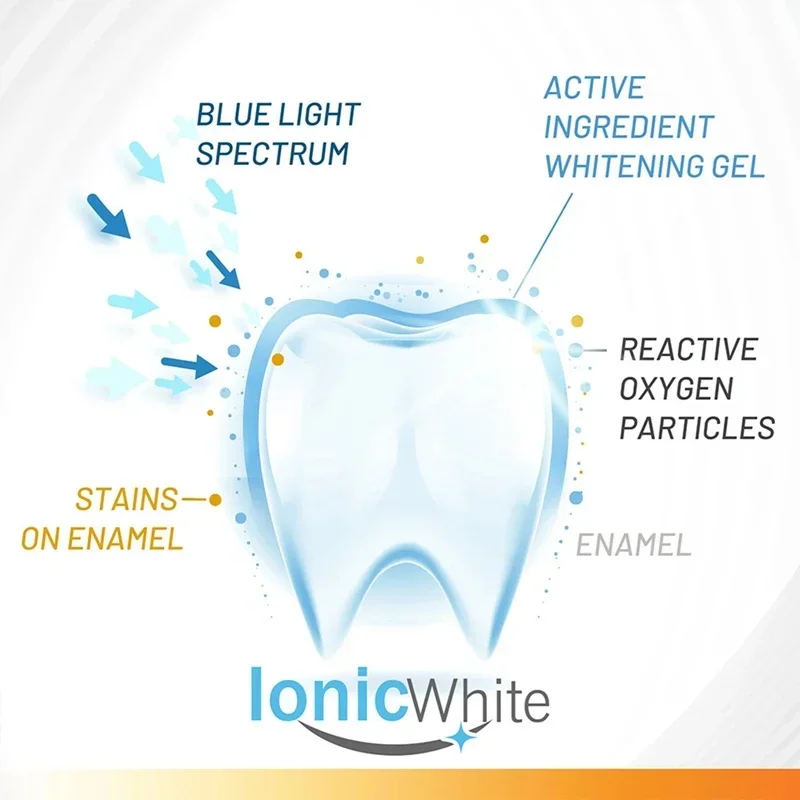 BLUE LIGHT SPECTRUM

ACTIVE INGREDIENT WHITENING GEL

REACTIVE OXYGEN PARTICLES

STAINS ON ENAMEL

ENAMEL

IonicWhite